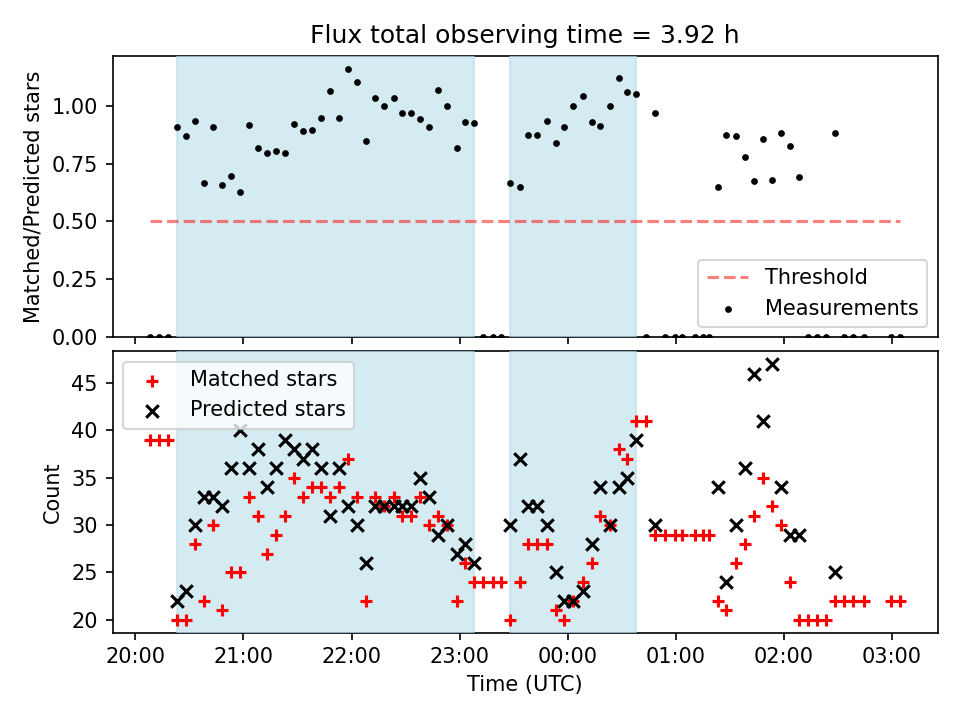 Flux total observing time = 3.92 h

Matched/Predicted stars

1.00
0.75
0.50
0.25
0.00

Threshold
Measurements

Matched stars
Predicted stars

Count

45
40
35
30
25
20

20:00 21:00 22:00 23:00 00:00 01:00 02:00 03:00

Time (UTC)